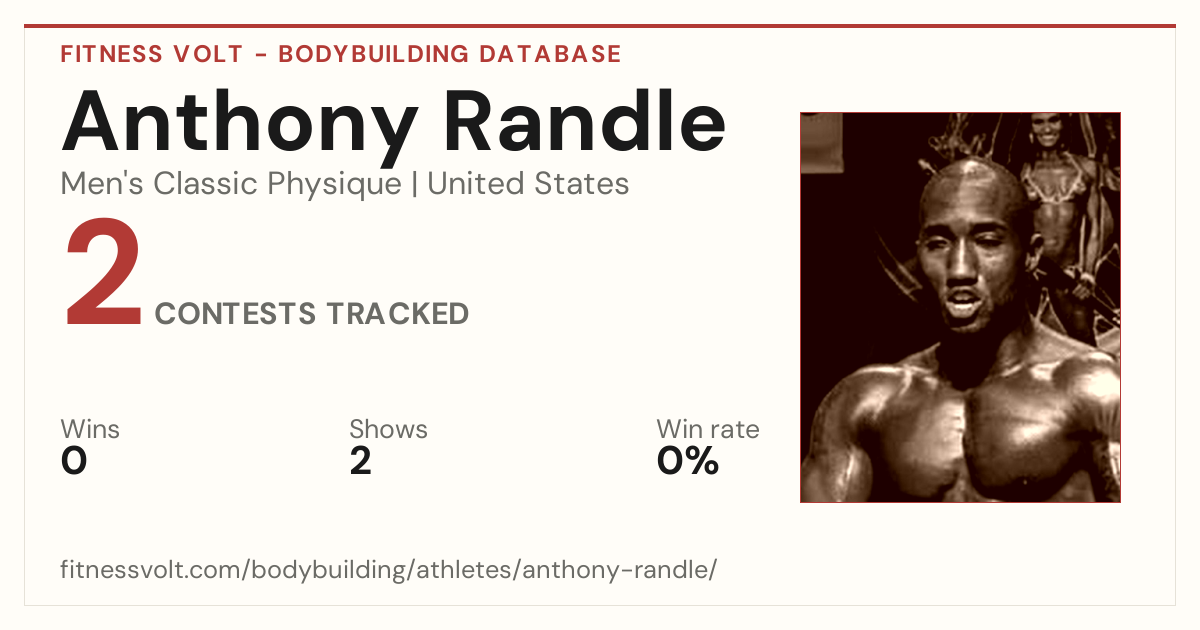 FITNESS VOLT - BODYBUILDING DATABASE

Anthony Randle

Men's Classic Physique | United States

2 CONTESTS TRACKED

Wins
0

Shows
2

Win rate
0%

fitnessvolt.com/bodybuilding/athletes/anthony-randle/